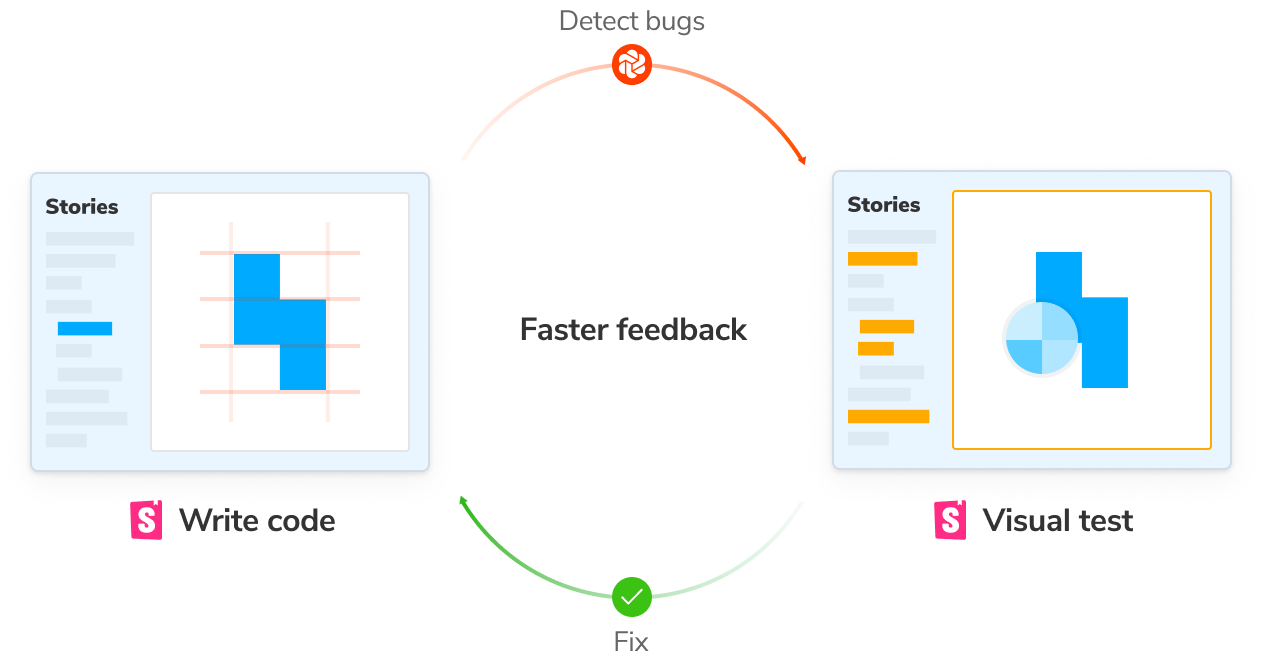 Detect bugs

Stories

Faster feedback

Stories

Write code

Visual test

Fix